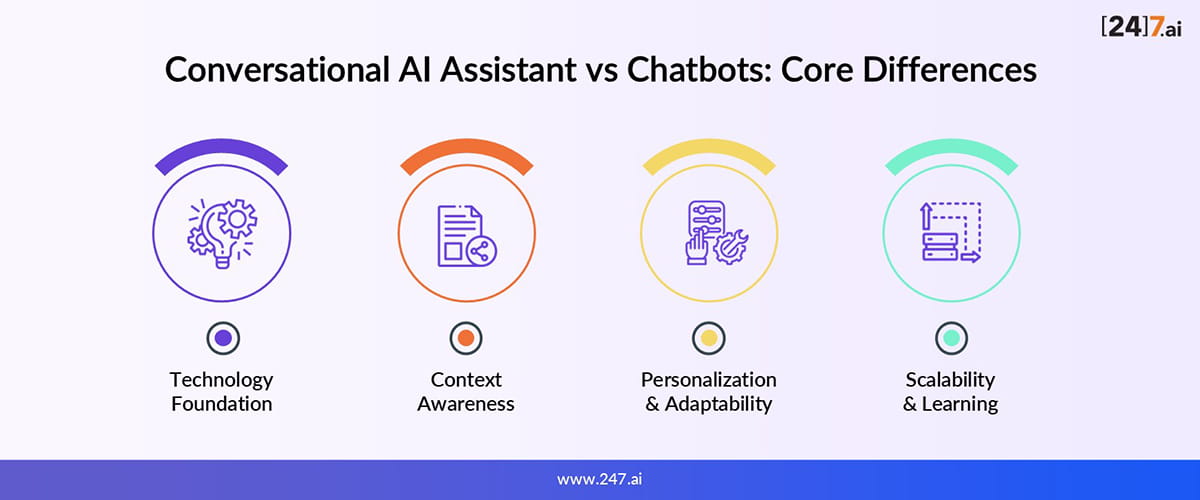 [24]7.ai

Conversational AI Assistant vs Chatbots: Core Differences

Technology Foundation

Context Awareness

Personalization & Adaptability

Scalability & Learning

www.247.ai